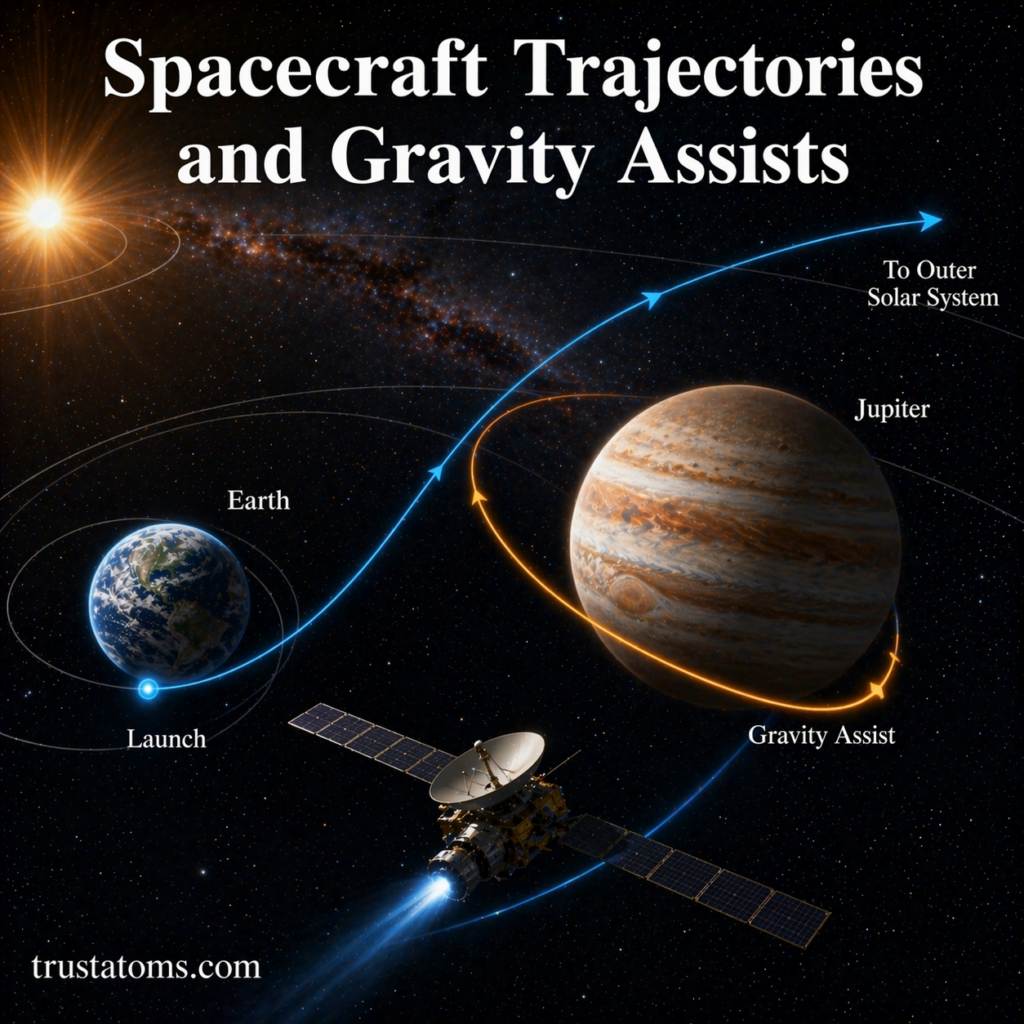 Spacecraft Trajectories and Gravity Assists

To Outer Solar System

Jupiter

Earth

Launch

Gravity Assist

trustatoms.com